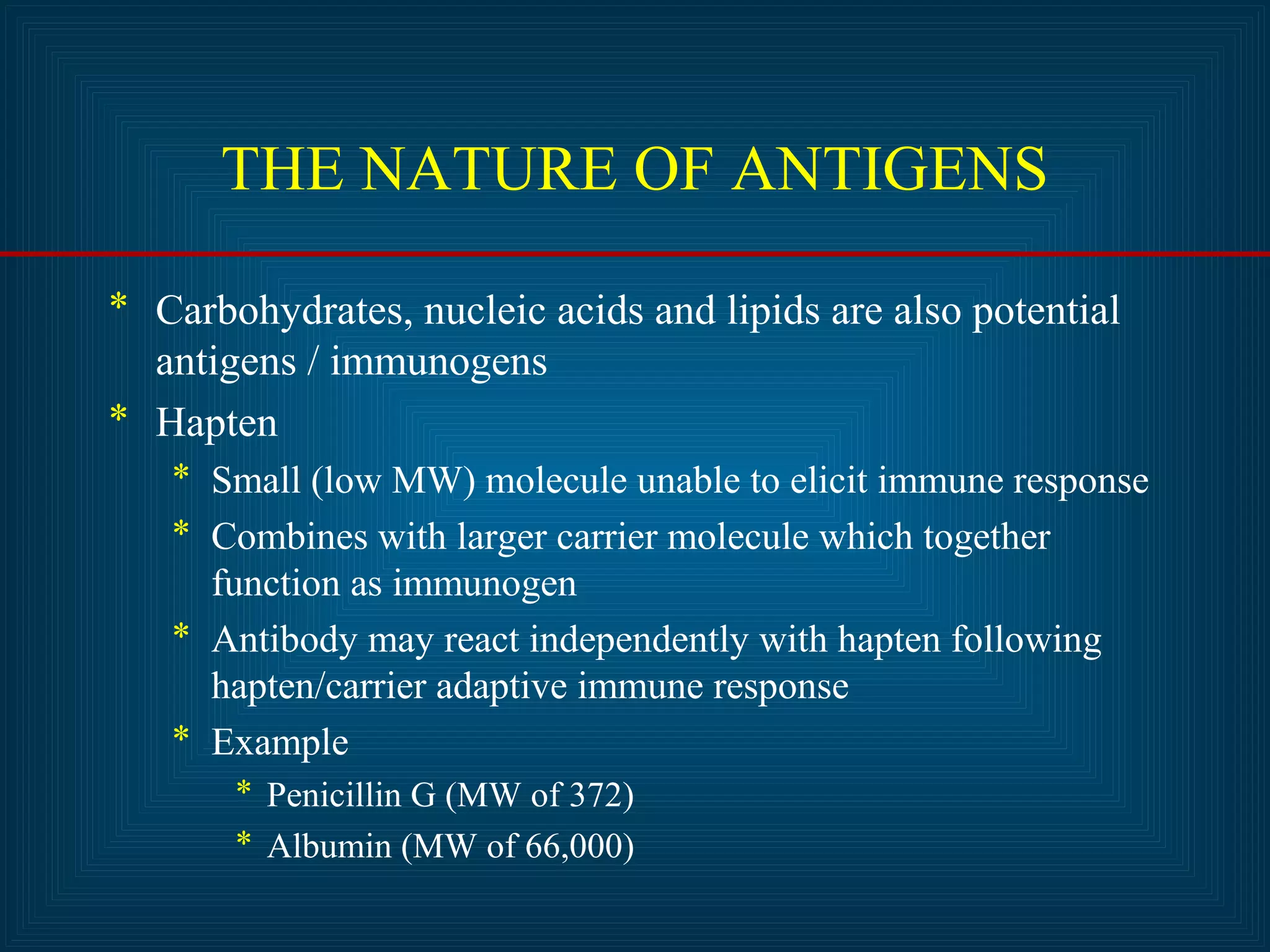 THE NATURE OF ANTIGENS

* Carbohydrates, nucleic acids and lipids are also potential antigens / immunogens
* Hapten
  * Small (low MW) molecule unable to elicit immune response
  * Combines with larger carrier molecule which together function as immunogen
  * Antibody may react independently with hapten following hapten/carrier adaptive immune response
  * Example
    * Penicillin G (MW of 372)
    * Albumin (MW of 66,000)